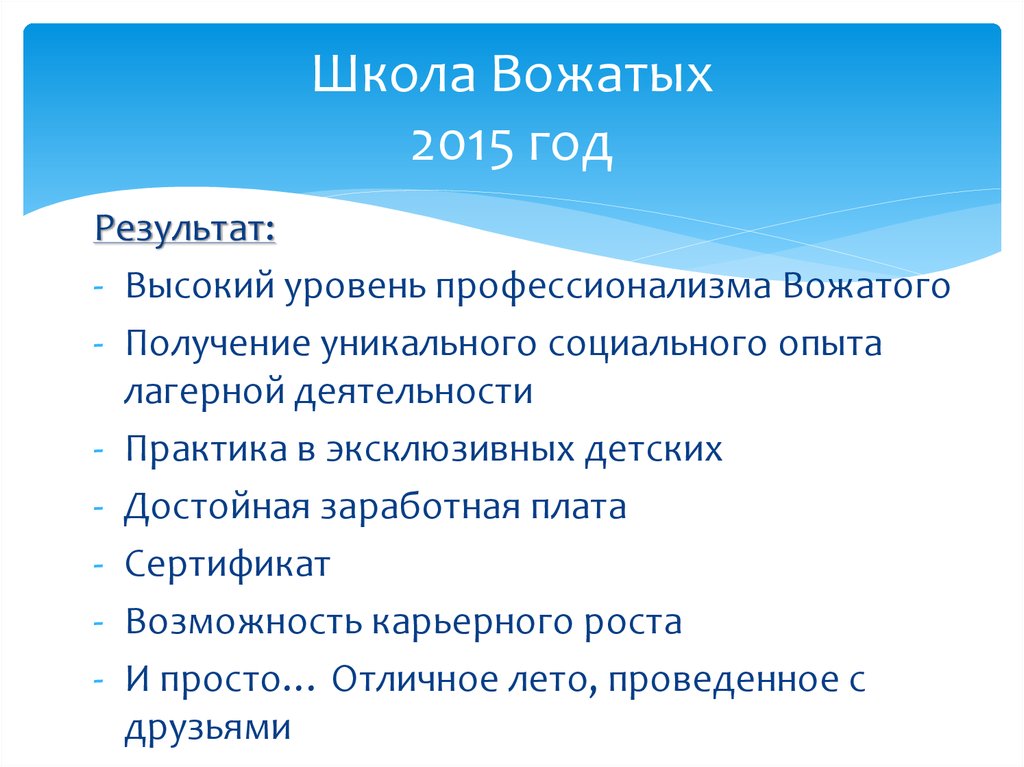 Школа Вожатых
2015 год

Результат:

- Высокий уровень профессионализма Вожатого
- Получение уникального социального опыта лагерной деятельности
- Практика в эксклюзивных детских
- Достойная заработная плата
- Сертификат
- Возможность карьерного роста
- И просто… Отличное лето, проведенное с друзьями